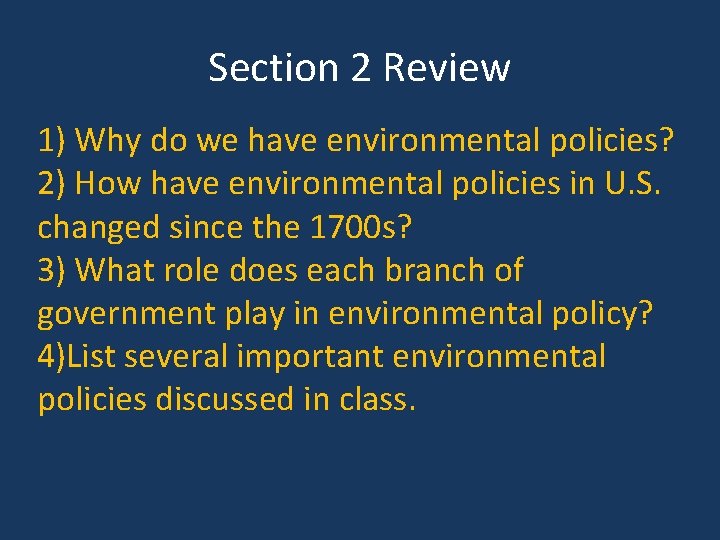 Section 2 Review

1) Why do we have environmental policies?
2) How have environmental policies in U.S. changed since the 1700s?
3) What role does each branch of government play in environmental policy?
4)List several important environmental policies discussed in class.